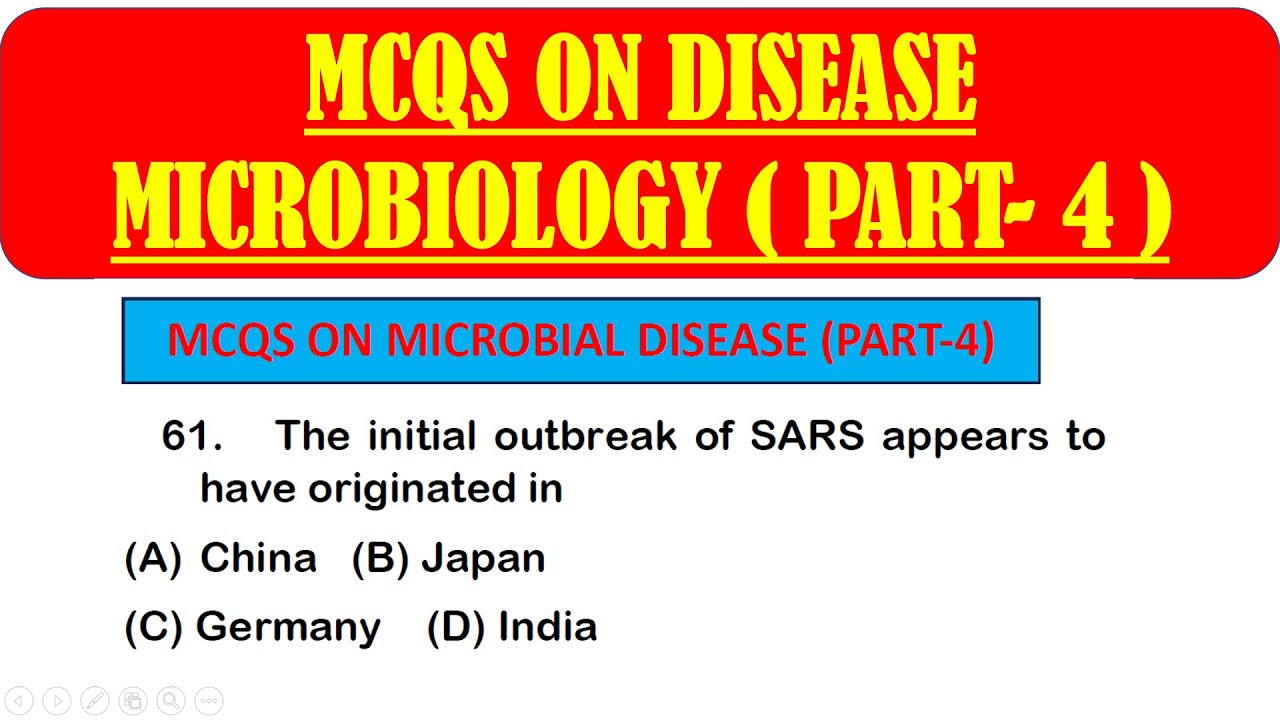 MCQS ON DISEASE MICROBIOLOGY ( PART- 4 )

MCQS ON MICROBIAL DISEASE (PART-4)

61. The initial outbreak of SARS appears to have originated in

(A) China (B) Japan

(C) Germany (D) India